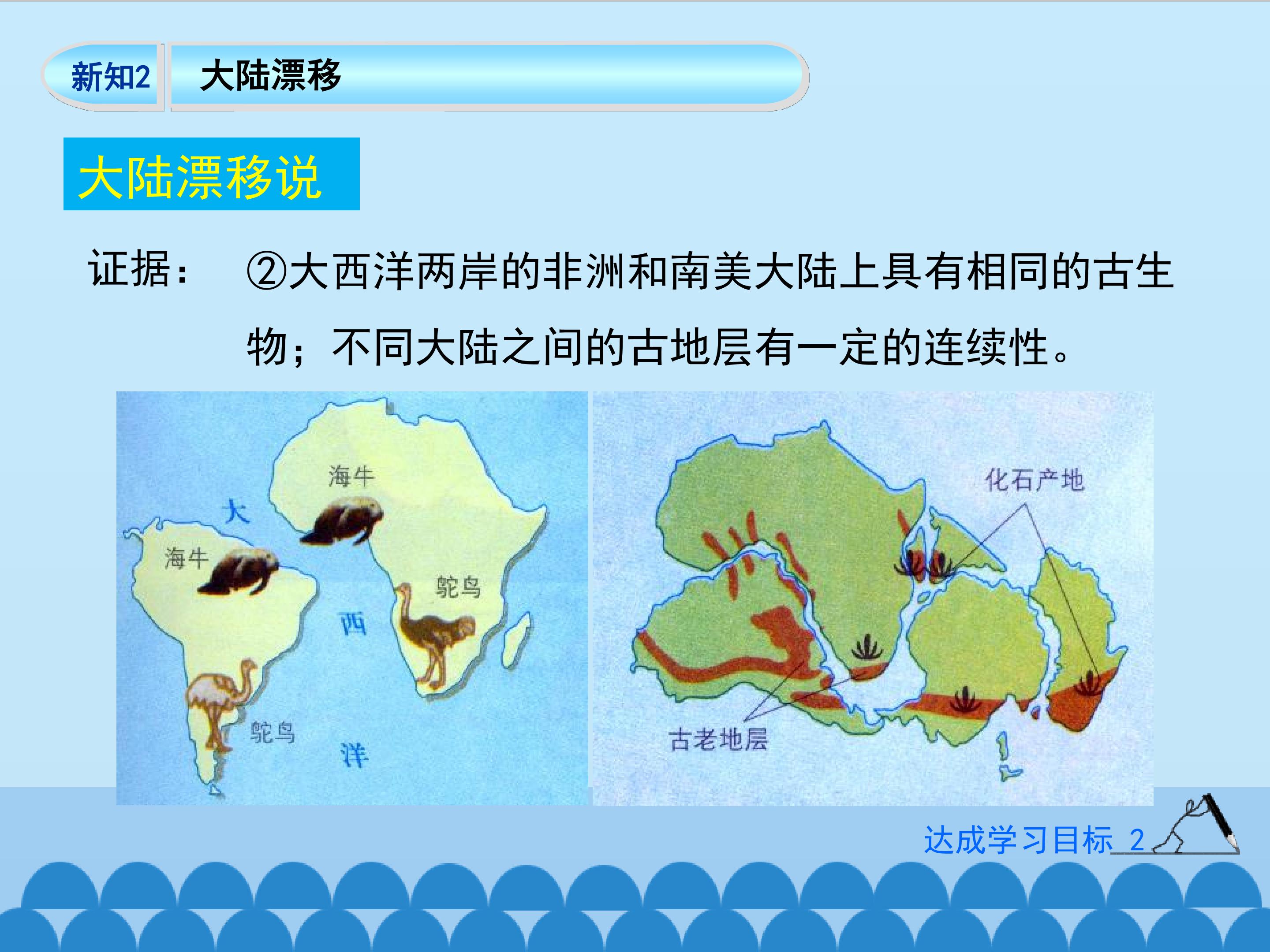 新知2 大陆漂移

大陆漂移说

证据： ②大西洋两岸的非洲和南美大陆上具有相同的古生物；不同大陆之间的古地层有一定的连续性。

海牛
大
海牛
鸵鸟
西
鸵鸟
洋

化石产地
古老地层

达成学习目标 2